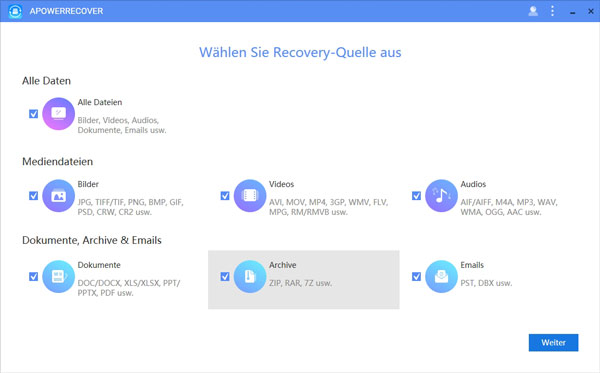 APOWERRECOVER

Wählen Sie Recovery-Quelle aus

Alle Daten

Alle Dateien
Bilder, Videos, Audios, Dokumente, Emails usw.

Mediendateien

Bilder
JPG, TIFF/TIF, PNG, BMP, GIF, PSD, CRW, CR2 usw.

Videos
AVI, MOV, MP4, 3GP, WMV, FLV, MPG, RM/RMVB usw.

Audios
AIF/AIFF, M4A, MP3, WAV, WMA, OGG, AAC usw.

Dokumente, Archive & Emails

Dokumente
DOC/DOCX, XLS/XLSX, PPT/PPTX, PDF usw.

Archive
ZIP, RAR, 7Z usw.

Emails
PST, DBX usw.

Weiter